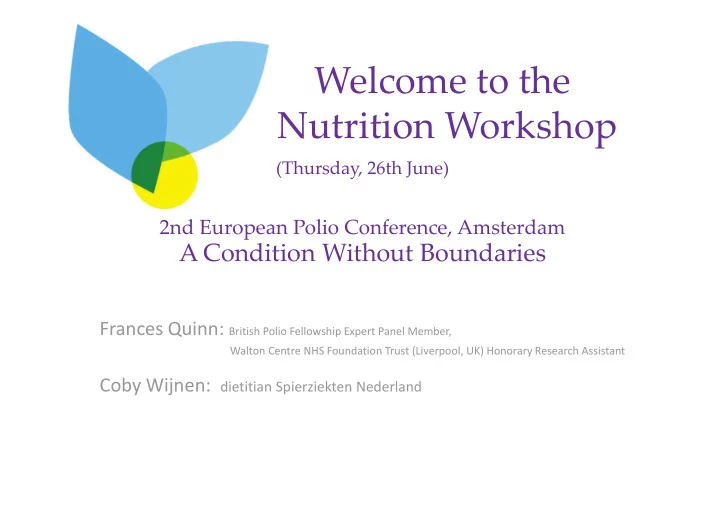 Welcome to the Nutrition Workshop
(Thursday, 26th June)

2nd European Polio Conference, Amsterdam
A Condition Without Boundaries

Frances Quinn: British Polio Fellowship Expert Panel Member,
Walton Centre NHS Foundation Trust (Liverpool, UK) Honorary Research Assistant

Coby Wijnen: dietitian Spierziekten Nederland